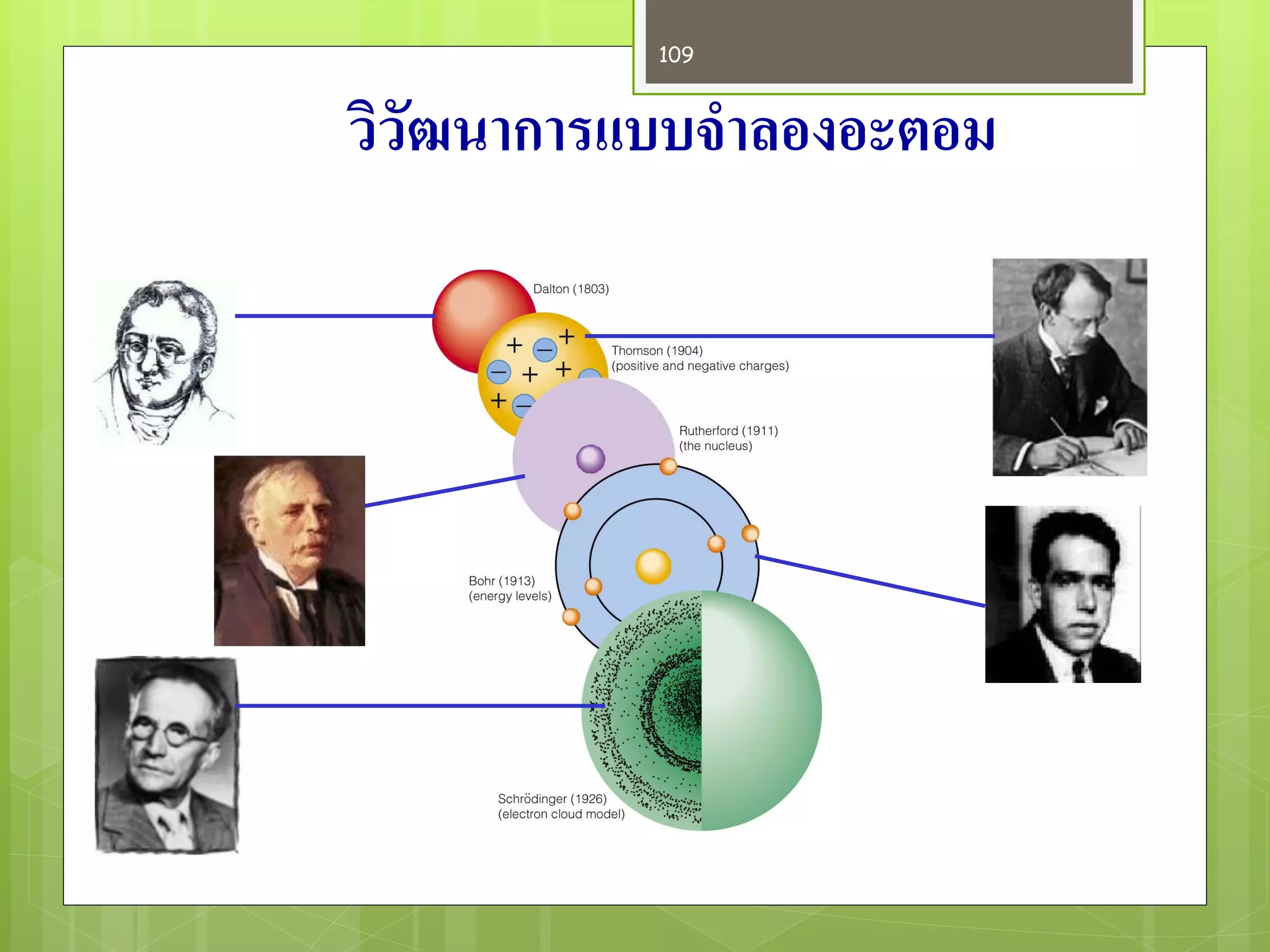 109

วิวัฒนาการแบบจำลองอะตอม

Dalton (1803)

Thomson (1904)
(positive and negative charges)

Rutherford (1911)
(the nucleus)

Bohr (1913)
(energy levels)

Schrödinger (1926)
(electron cloud model)